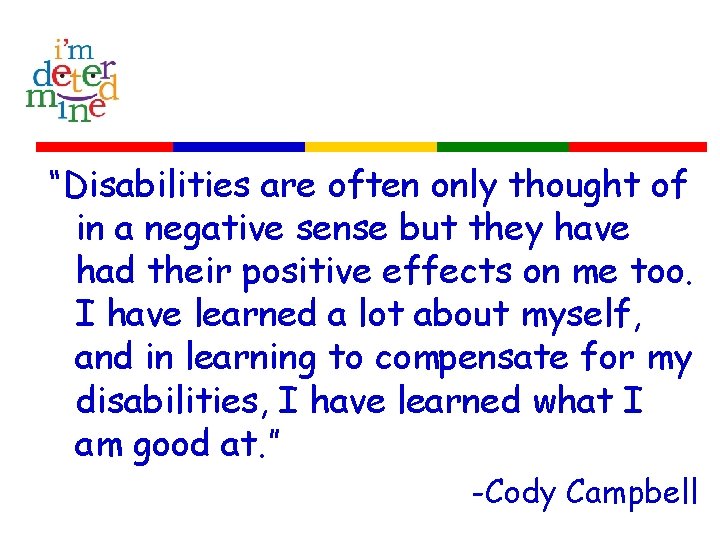 i'm determined

"Disabilities are often only thought of in a negative sense but they have had their positive effects on me too. I have learned a lot about myself, and in learning to compensate for my disabilities, I have learned what I am good at."

-Cody Campbell